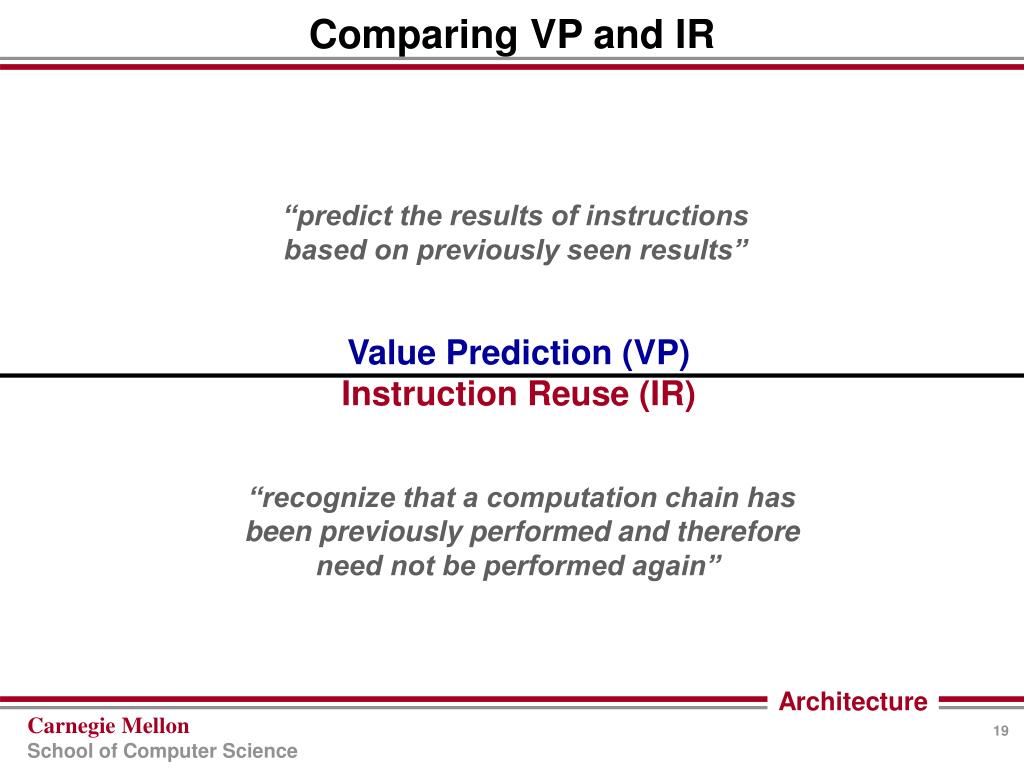 Comparing VP and IR

“predict the results of instructions based on previously seen results”

Value Prediction (VP)
Instruction Reuse (IR)

“recognize that a computation chain has been previously performed and therefore need not be performed again”

Architecture

Carnegie Mellon
School of Computer Science

19